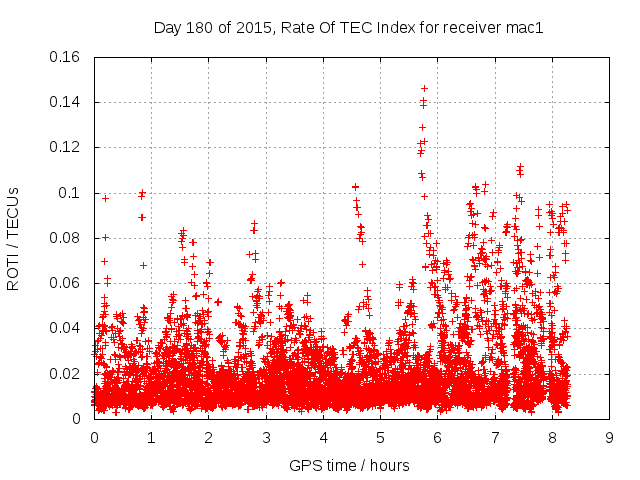 Day 180 of 2015, Rate Of TEC Index for receiver mac1

ROTI / TECUs

0.16
0.14
0.12
0.1
0.08
0.06
0.04
0.02
0

0 1 2 3 4 5 6 7 8 9

GPS time / hours